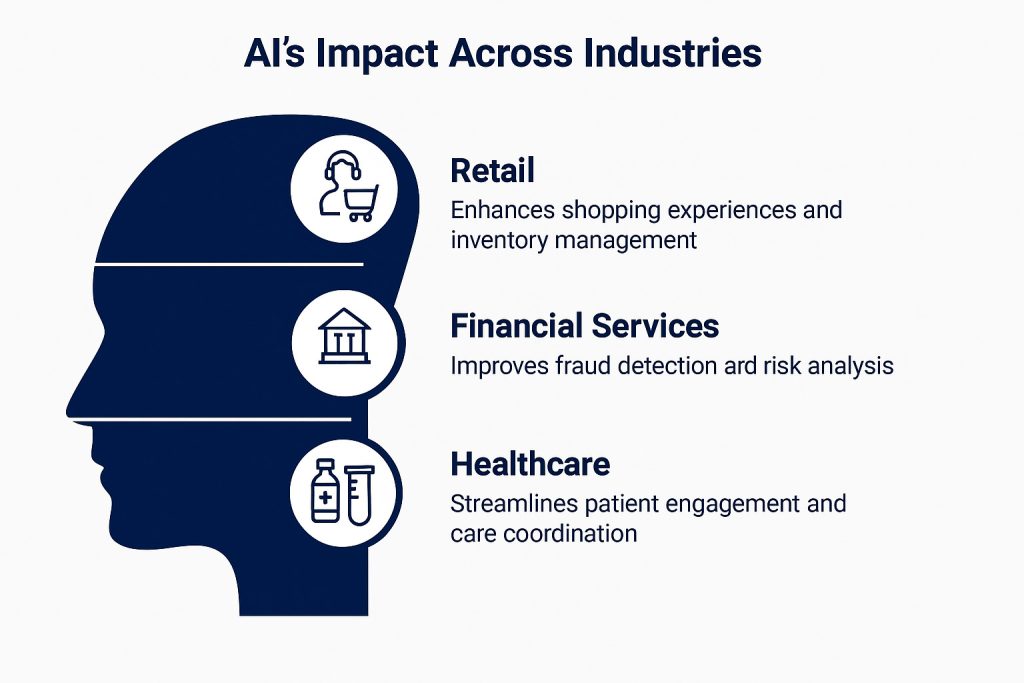 AI's Impact Across Industries

Retail
Enhances shopping experiences and inventory management

Financial Services
Improves fraud detection ard risk analysis

Healthcare
Streamlines patient engagement and care coordination